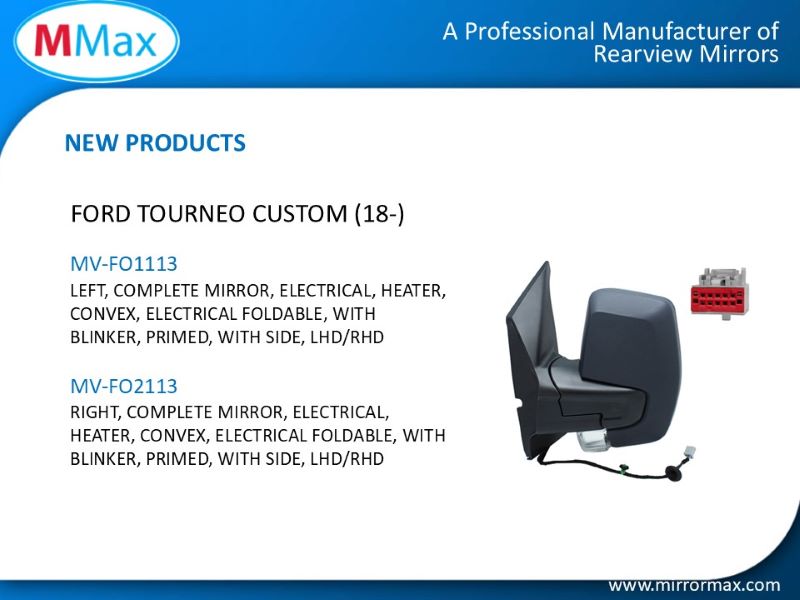 MMax

A Professional Manufacturer of Rearview Mirrors

NEW PRODUCTS

FORD TOURNEO CUSTOM (18-)

MV-FO1113
LEFT, COMPLETE MIRROR, ELECTRICAL, HEATER, CONVEX, ELECTRICAL FOLDABLE, WITH BLINKER, PRIMED, WITH SIDE, LHD/RHD

MV-FO2113
RIGHT, COMPLETE MIRROR, ELECTRICAL, HEATER, CONVEX, ELECTRICAL FOLDABLE, WITH BLINKER, PRIMED, WITH SIDE, LHD/RHD

www.mirrormax.com